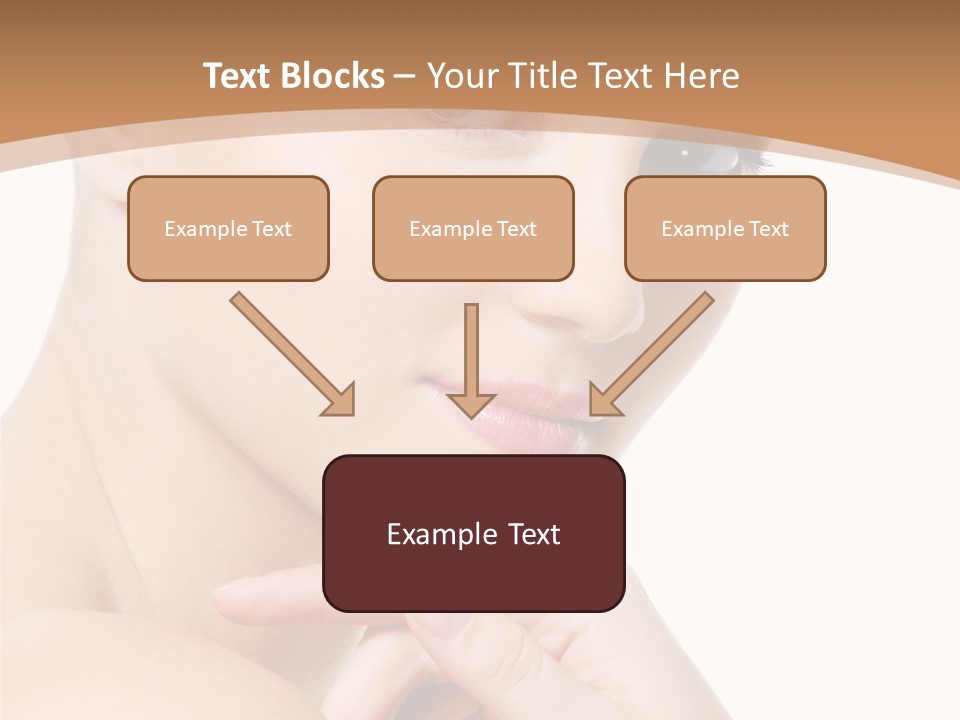 Text Blocks – Your Title Text Here

Example Text

Example Text

Example Text

Example Text